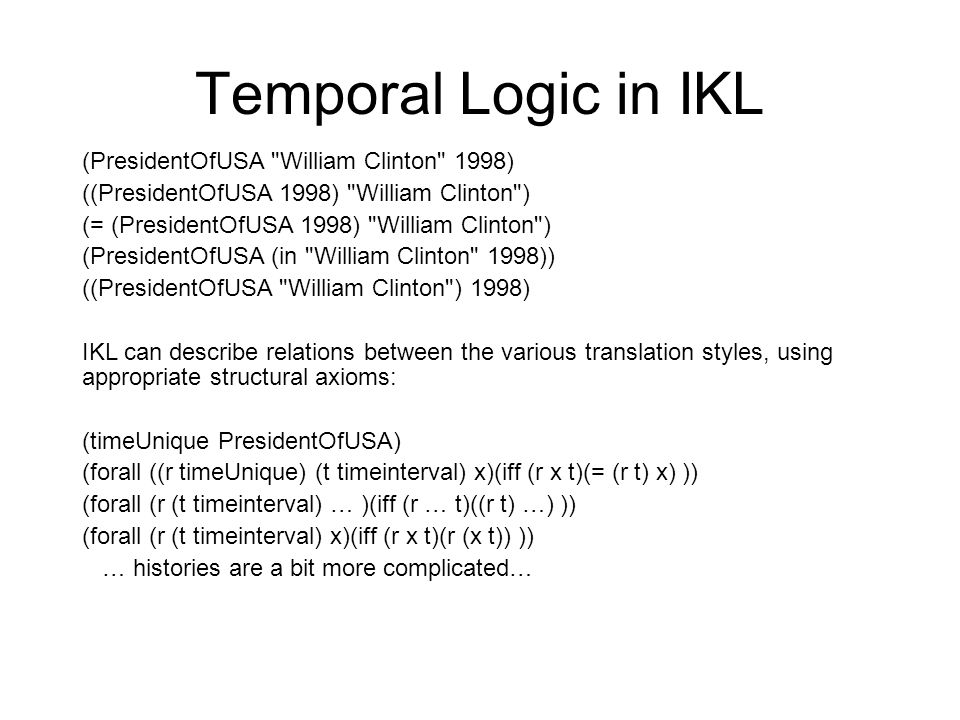 Temporal Logic in IKL

(PresidentOfUSA "William Clinton" 1998)
((PresidentOfUSA 1998) "William Clinton")
(= (PresidentOfUSA 1998) "William Clinton")
(PresidentOfUSA (in "William Clinton" 1998))
((PresidentOfUSA "William Clinton") 1998)

IKL can describe relations between the various translation styles, using appropriate structural axioms:

(timeUnique PresidentOfUSA)
(forall ((r timeUnique) (t timeinterval) x)(iff (r x t)(= (r t) x) ))
(forall (r (t timeinterval) … )(iff (r … t)((r t) …) ))
(forall (r (t timeinterval) x)(iff (r x t)(r (x t)) ))
… histories are a bit more complicated…